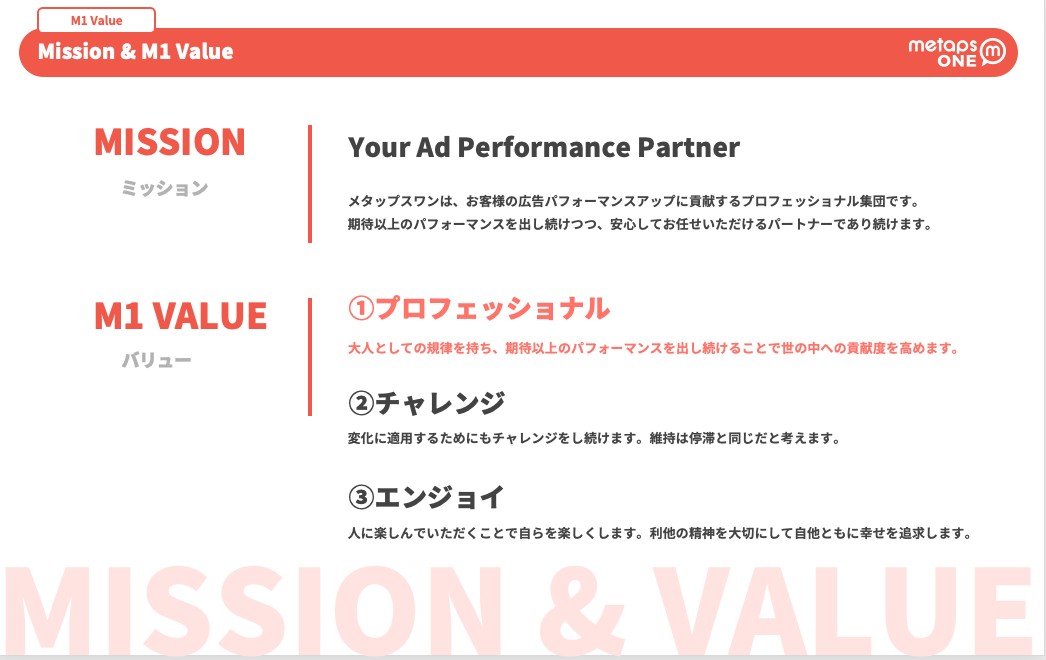 M1 Value

Mission & M1 Value

metaps ONE

MISSION
ミッション

Your Ad Performance Partner

メタップスワンは、お客様の広告パフォーマンスアップに貢献するプロフェッショナル集団です。
期待以上のパフォーマンスを出し続けつつ、安心してお任せいただけるパートナーであり続けます。

M1 VALUE
バリュー

①プロフェッショナル

大人としての規律を持ち、期待以上のパフォーマンスを出し続けることで世の中への貢献度を高めます。

②チャレンジ

変化に適用するためにもチャレンジをし続けます。維持は停滞と同じだと考えます。

③エンジョイ

人に楽しんでいただくことで自らを楽しくします。利他の精神を大切にして自他ともに幸せを追求します。

MISSION & VALUE